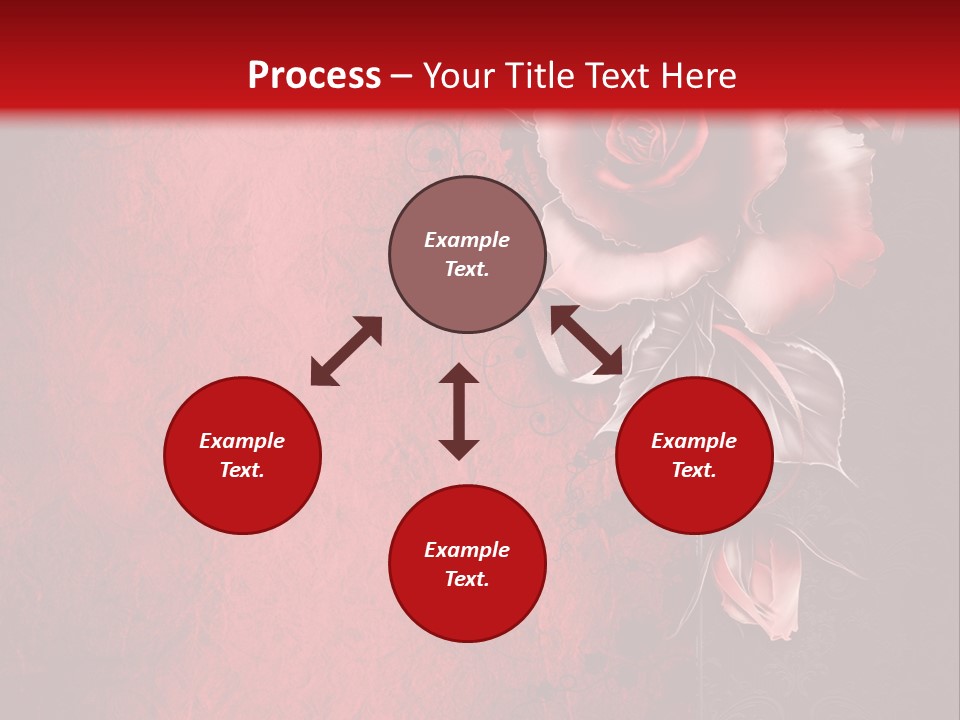 Process – Your Title Text Here

Example Text.

Example Text.

Example Text.

Example Text.